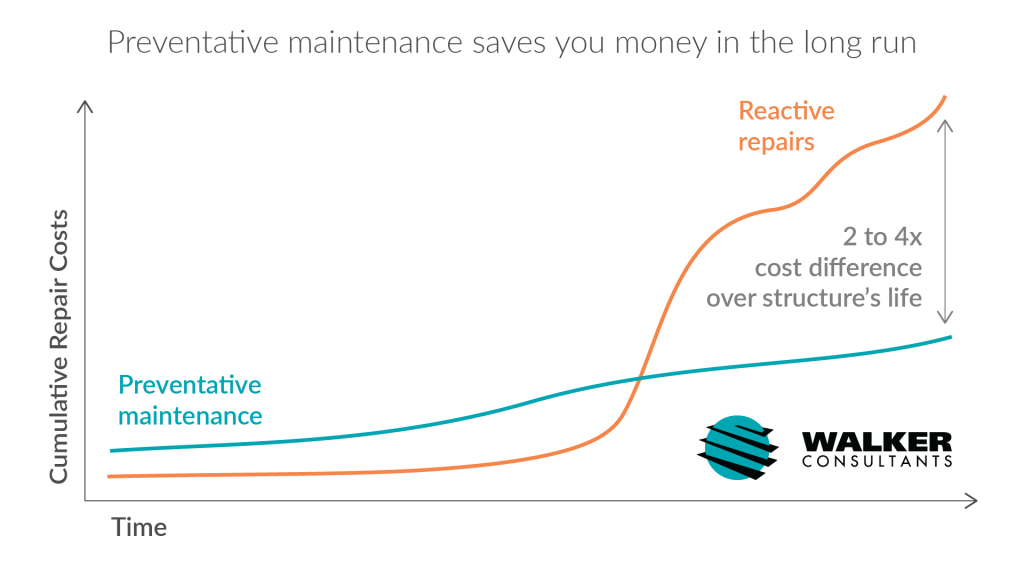 Preventative maintenance saves you money in the long run

Cumulative Repair Costs

Reactive repairs

2 to 4x cost difference over structure's life

Preventative maintenance

WALKER CONSULTANTS

Time